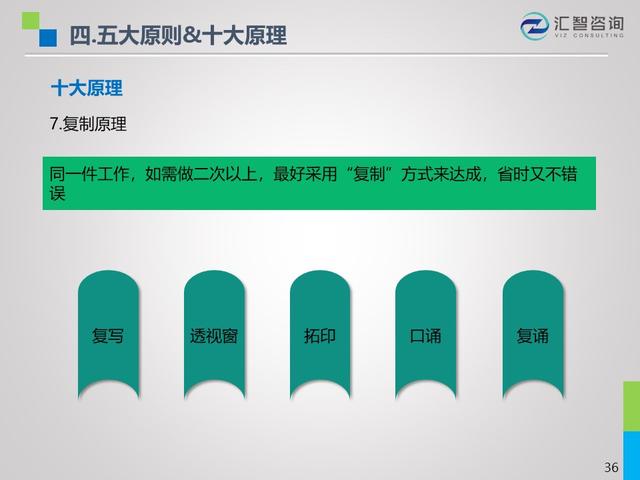 四.五大原则&十大原理

汇智咨询
VIZ CONSULTING

十大原理

7.复制原理

同一件工作，如需做二次以上，最好采用“复制”方式来达成，省时又不错误

复写

透视窗

拓印

口诵

复诵

36